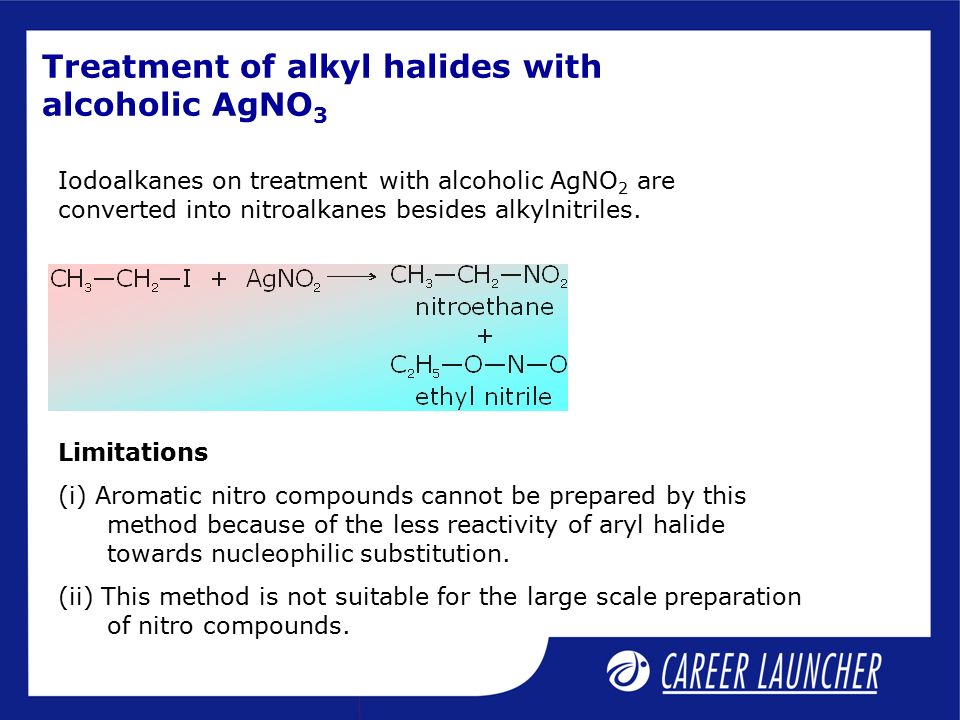 Treatment of alkyl halides with alcoholic $AgNO_3$

Iodoalkanes on treatment with alcoholic $AgNO_2$ are converted into nitroalkanes besides alkylnitriles.

$CH_3—CH_2—I + AgNO_2 \longrightarrow CH_3—CH_2—NO_2$
nitroethane
+
$C_2H_5—O—N—O$
ethyl nitrile

Limitations

(i) Aromatic nitro compounds cannot be prepared by this method because of the less reactivity of aryl halide towards nucleophilic substitution.

(ii) This method is not suitable for the large scale preparation of nitro compounds.

CAREER LAUNCHER